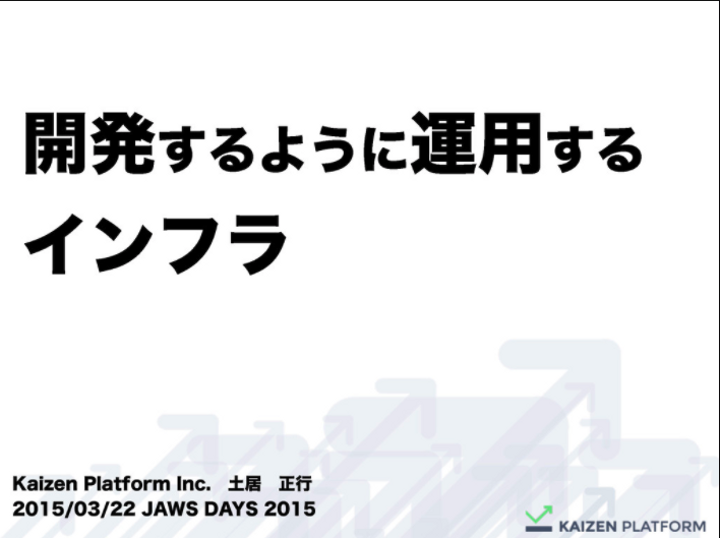 開発するように運用する
インフラ

Kaizen Platform Inc.　土居　正行
2015/03/22 JAWS DAYS 2015

KAIZEN PLATFORM